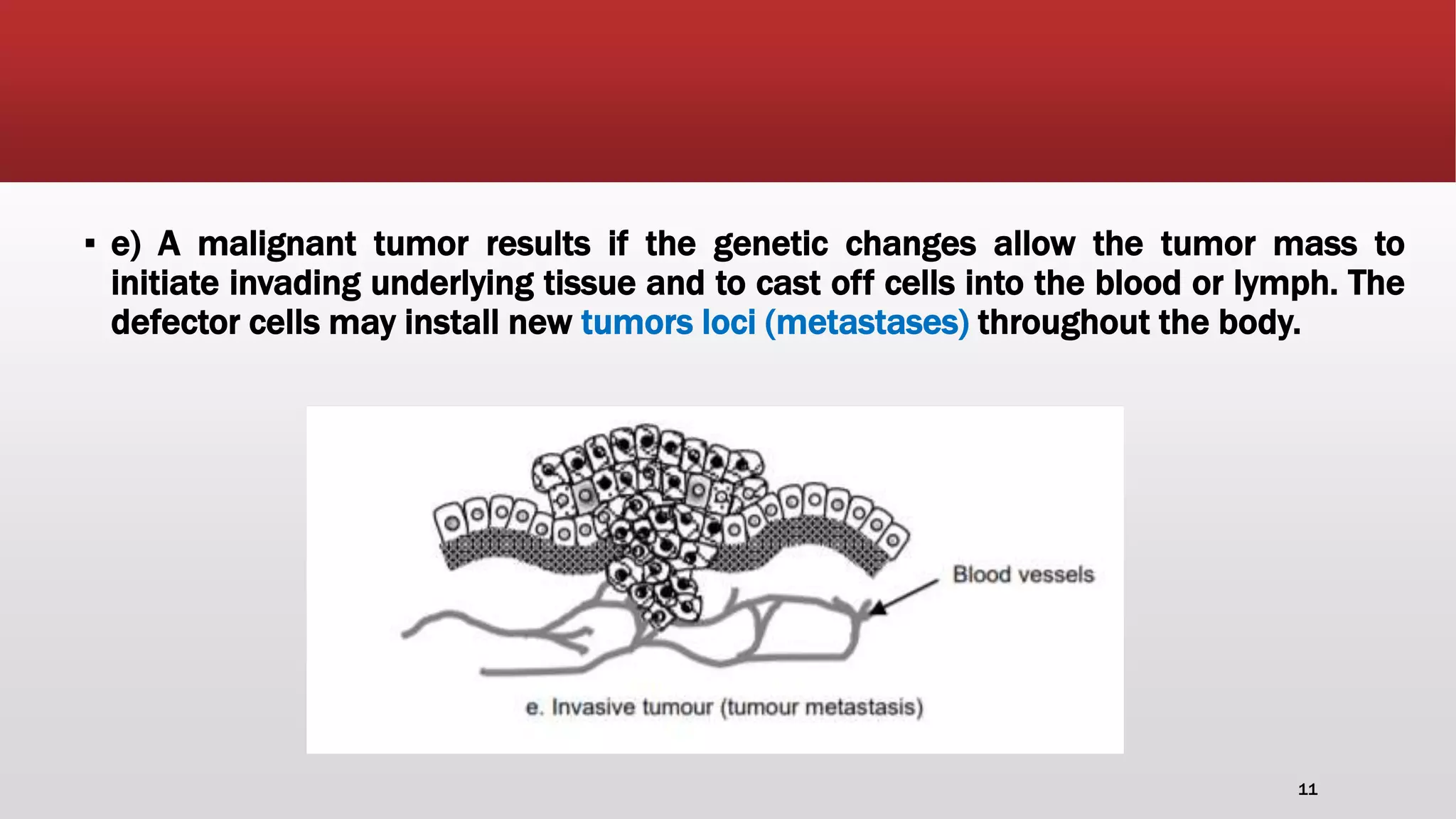 ▪ e) A malignant tumor results if the genetic changes allow the tumor mass to initiate invading underlying tissue and to cast off cells into the blood or lymph. The defector cells may install new tumors loci (metastases) throughout the body.

Blood vessels

e. Invasive tumour (tumour metastasis)

11